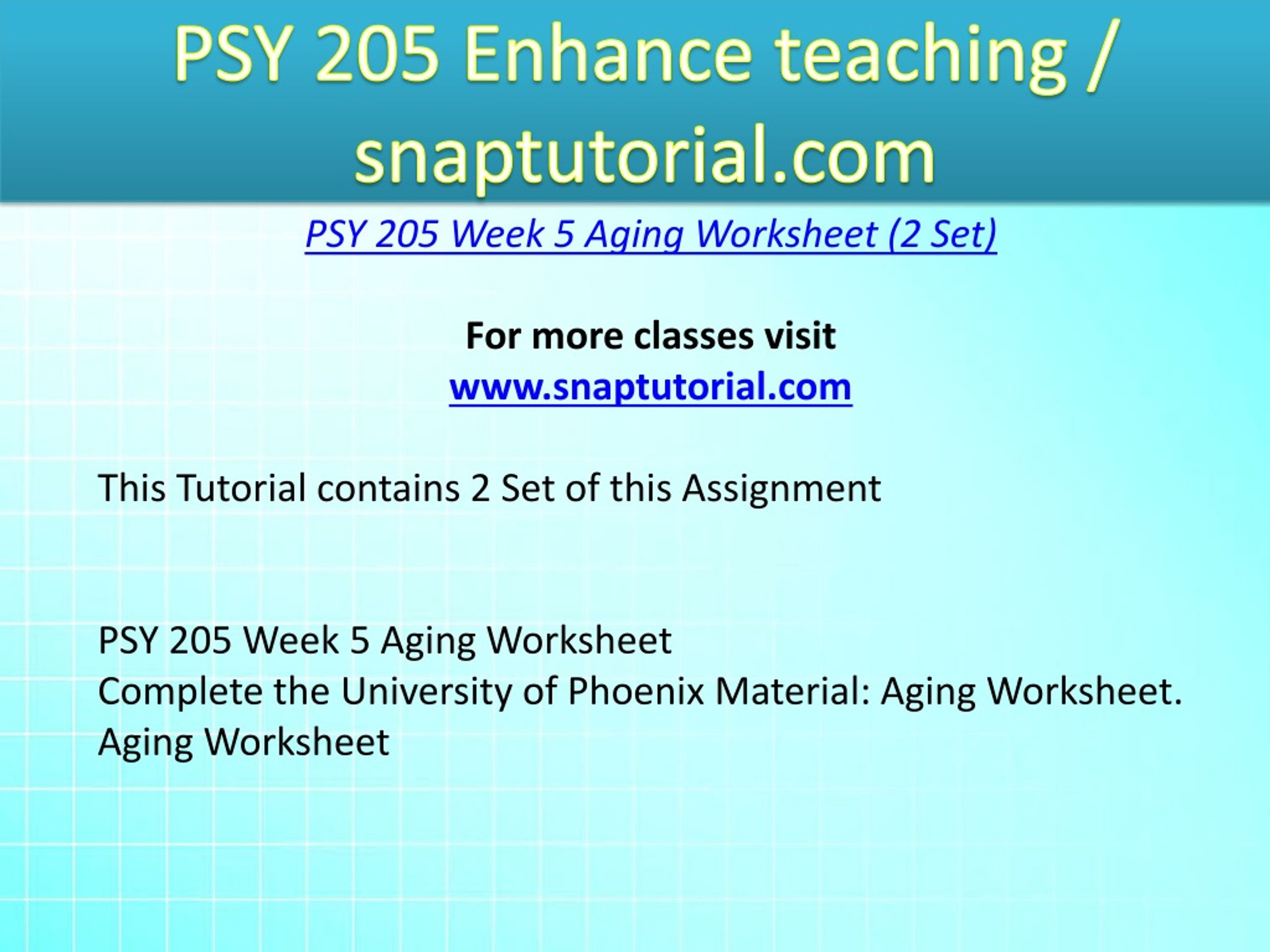 PSY 205 Enhance teaching / snaptutorial.com

PSY 205 Week 5 Aging Worksheet (2 Set)

For more classes visit
www.snaptutorial.com

This Tutorial contains 2 Set of this Assignment

PSY 205 Week 5 Aging Worksheet
Complete the University of Phoenix Material: Aging Worksheet.
Aging Worksheet